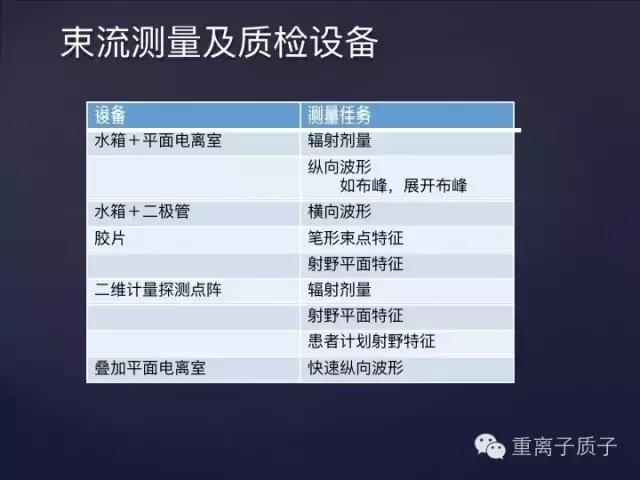 束流测量及质检设备

| 设备 | 测量任务 |
|---|---|
| 水箱＋平面电离室 | 辐射剂量 |
| | 纵向波形 如布峰，展开布峰 |
| 水箱＋二极管 | 横向波形 |
| 胶片 | 笔形束点特征 |
| | 射野平面特征 |
| 二维计量探测点阵 | 辐射剂量 |
| | 射野平面特征 |
| | 患者计划射野特征 |
| 叠加平面电离室 | 快速纵向波形 |

重离子质子